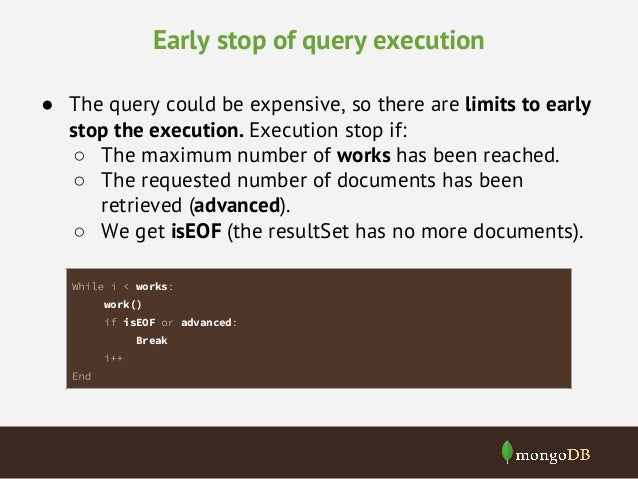 Early stop of query execution

● The query could be expensive, so there are limits to early stop the execution. Execution stop if:
○ The maximum number of works has been reached.
○ The requested number of documents has been retrieved (advanced).
○ We get isEOF (the resultSet has no more documents).

While i < works:
    work()
    if isEOF or advanced:
        Break
    i++
End

mongoDB